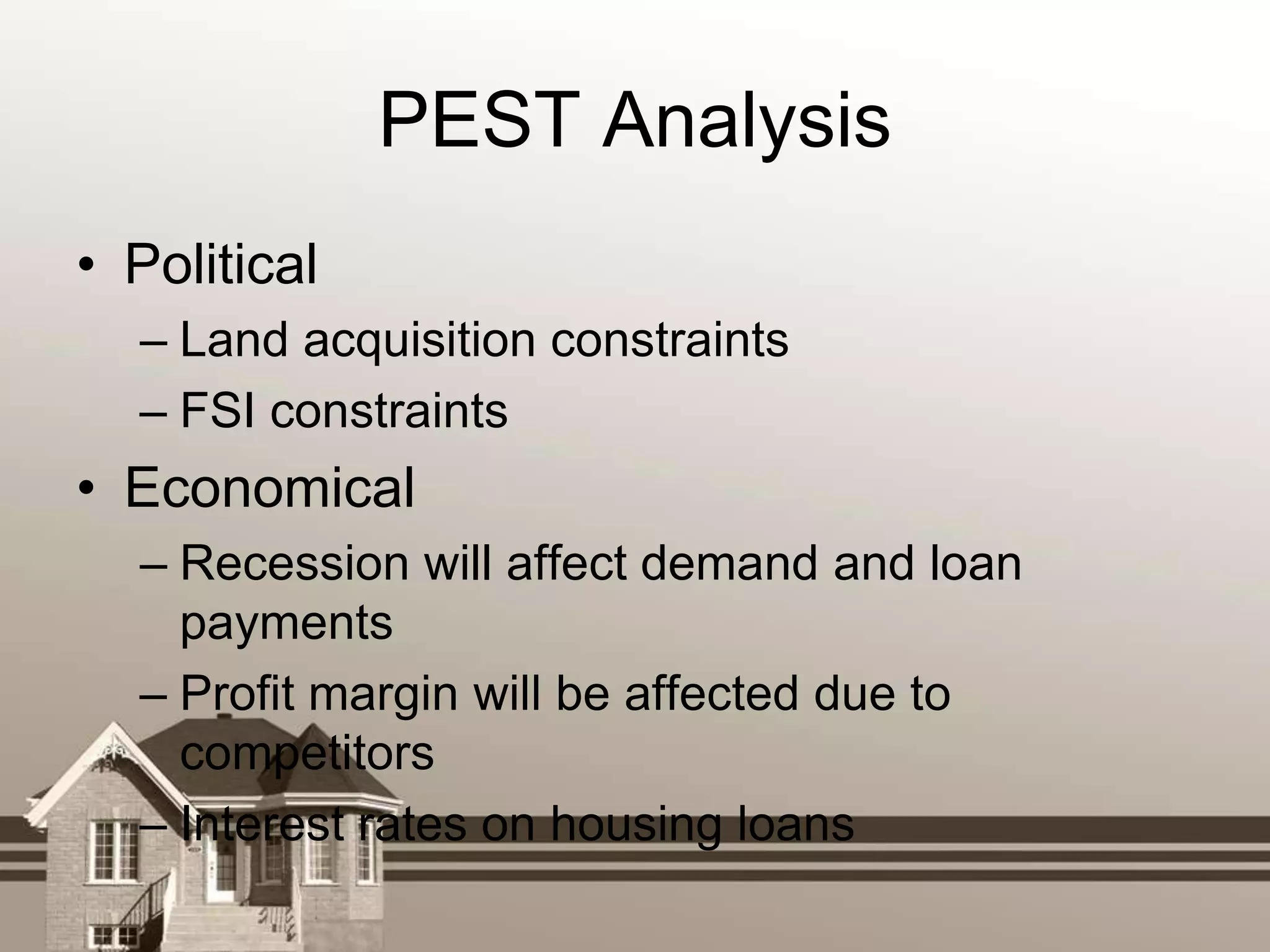 PEST Analysis

• Political
– Land acquisition constraints
– FSI constraints
• Economical
– Recession will affect demand and loan payments
– Profit margin will be affected due to competitors
– Interest rates on housing loans